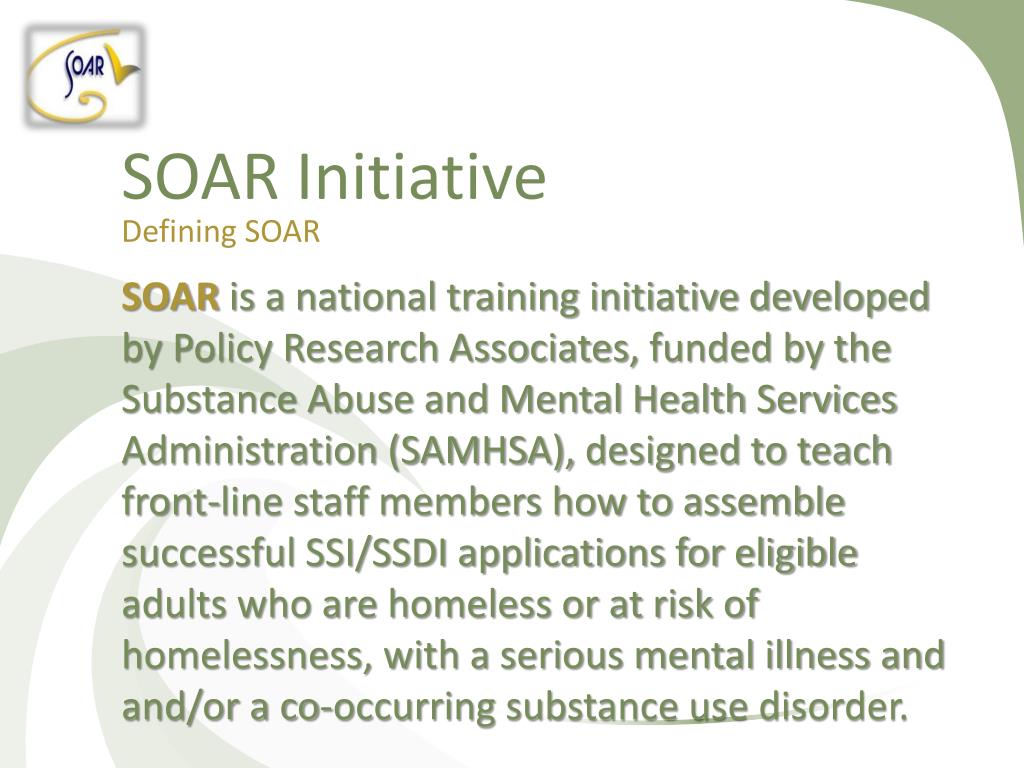 SOAR

SOAR Initiative
Defining SOAR

SOAR is a national training initiative developed by Policy Research Associates, funded by the Substance Abuse and Mental Health Services Administration (SAMHSA), designed to teach front-line staff members how to assemble successful SSI/SSDI applications for eligible adults who are homeless or at risk of homelessness, with a serious mental illness and and/or a co-occurring substance use disorder.